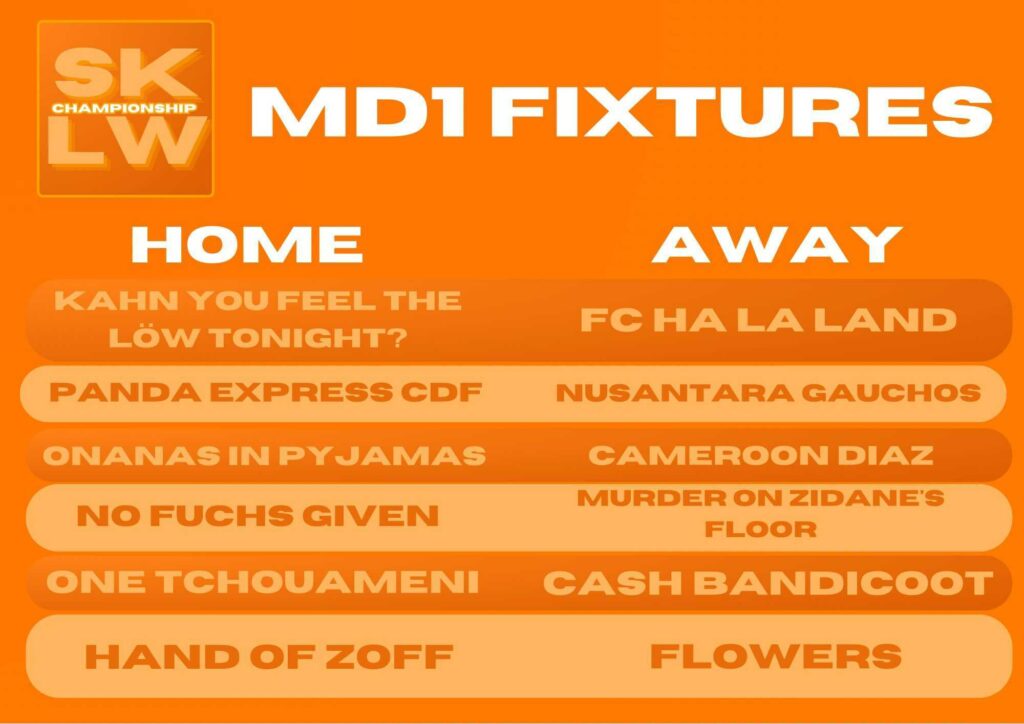 SK CHAMPIONSHIP LW

MD1 FIXTURES

| HOME | AWAY |
|---|---|
| KAHN YOU FEEL THE LÖW TONIGHT? | FC HA LA LAND |
| PANDA EXPRESS CDF | NUSANTARA GAUCHOS |
| ONANAS IN PYJAMAS | CAMEROON DIAZ |
| NO FUCHS GIVEN | MURDER ON ZIDANE'S FLOOR |
| ONE TCHOUAMENI | CASH BANDICOOT |
| HAND OF ZOFF | FLOWERS |